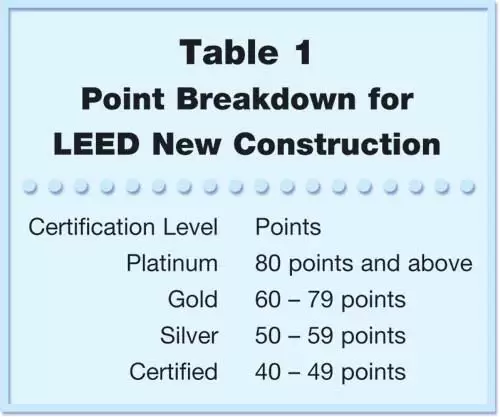 Table 1
Point Breakdown for LEED New Construction

| Certification Level | Points |
|---|---|
| Platinum | 80 points and above |
| Gold | 60 – 79 points |
| Silver | 50 – 59 points |
| Certified | 40 – 49 points |